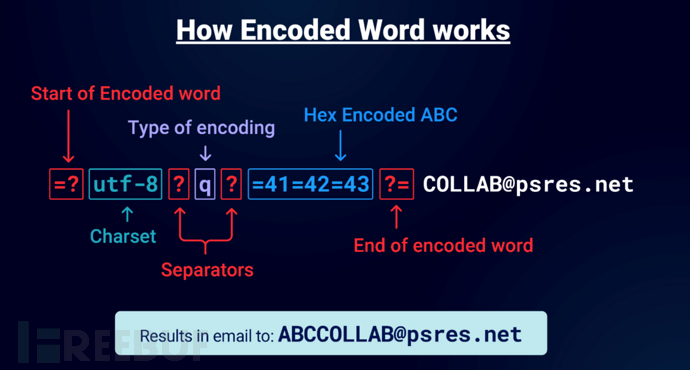 How Encoded Word works

Start of Encoded word

Type of encoding

Hex Encoded ABC

=? utf-8 ? q ? =41=42=43 ?= COLLAB@psres.net

Charset

Separators

End of encoded word

Results in email to: ABCCOLLAB@psres.net

FREEBUF